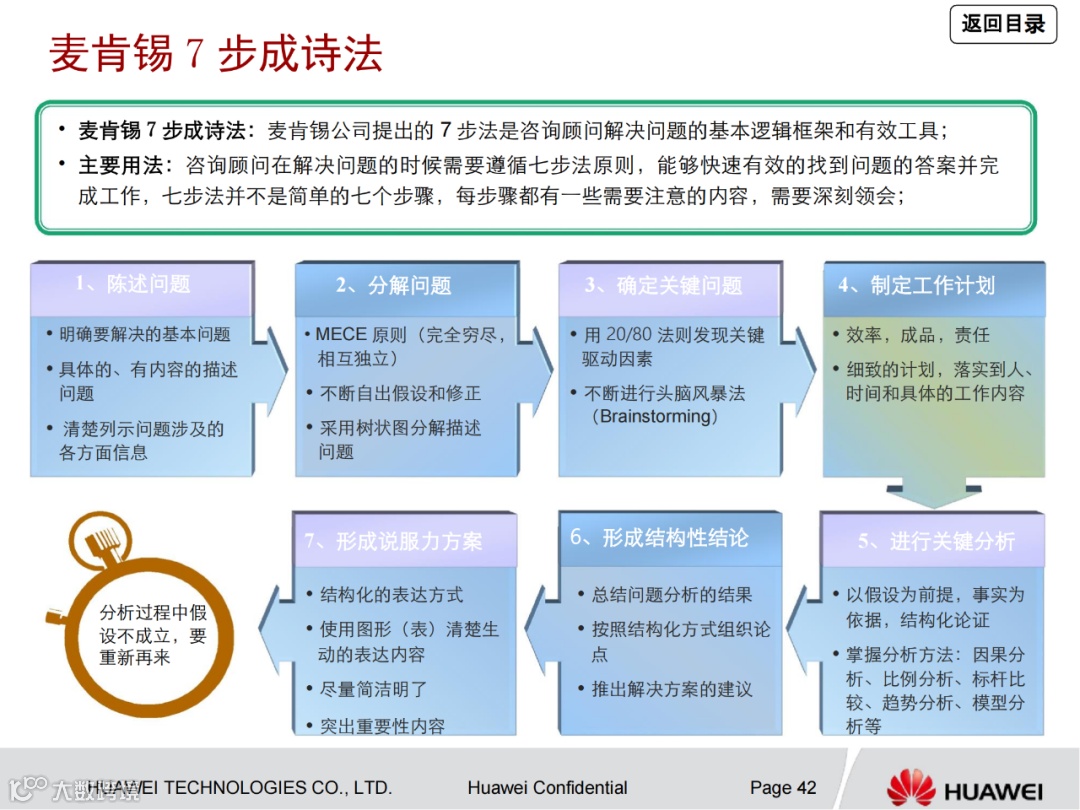 返回目录

麦肯锡 7 步成诗法

• 麦肯锡 7 步成诗法：麦肯锡公司提出的 7 步法是咨询顾问解决问题的基本逻辑框架和有效工具；
• 主要用法：咨询顾问在解决问题的时候需要遵循七步法原则，能够快速有效的找到问题的答案并完成工作，七步法并不是简单的七个步骤，每步骤都有一些需要注意的内容，需要深刻领会；

1、陈述问题
• 明确要解决的基本问题
• 具体的、有内容的描述问题
• 清楚列示问题涉及的各方面信息

2、分解问题
• MECE 原则（完全穷尽，相互独立）
• 不断自出假设和修正
• 采用树状图分解描述问题

3、确定关键问题
• 用 20/80 法则发现关键驱动因素
• 不断进行头脑风暴法（Brainstorming）

4、制定工作计划
• 效率，成品，责任
• 细致的计划，落实到人、时间和具体的工作内容

5、进行关键分析
• 以假设为前提，事实为依据，结构化论证
• 掌握分析方法：因果分析、比例分析、标杆比较、趋势分析、模型分析等

6、形成结构性结论
• 总结问题分析的结果
• 按照结构化方式组织论点
• 推出解决方案的建议

7、形成说服力方案
• 结构化的表达方式
• 使用图形（表）清楚生动的表达内容
• 尽量简洁明了
• 突出重要性内容

分析过程中假设不成立，要重新再来

大数跨境
HUAWEI TECHNOLOGIES CO., LTD. Huawei Confidential Page 42 HUAWEI